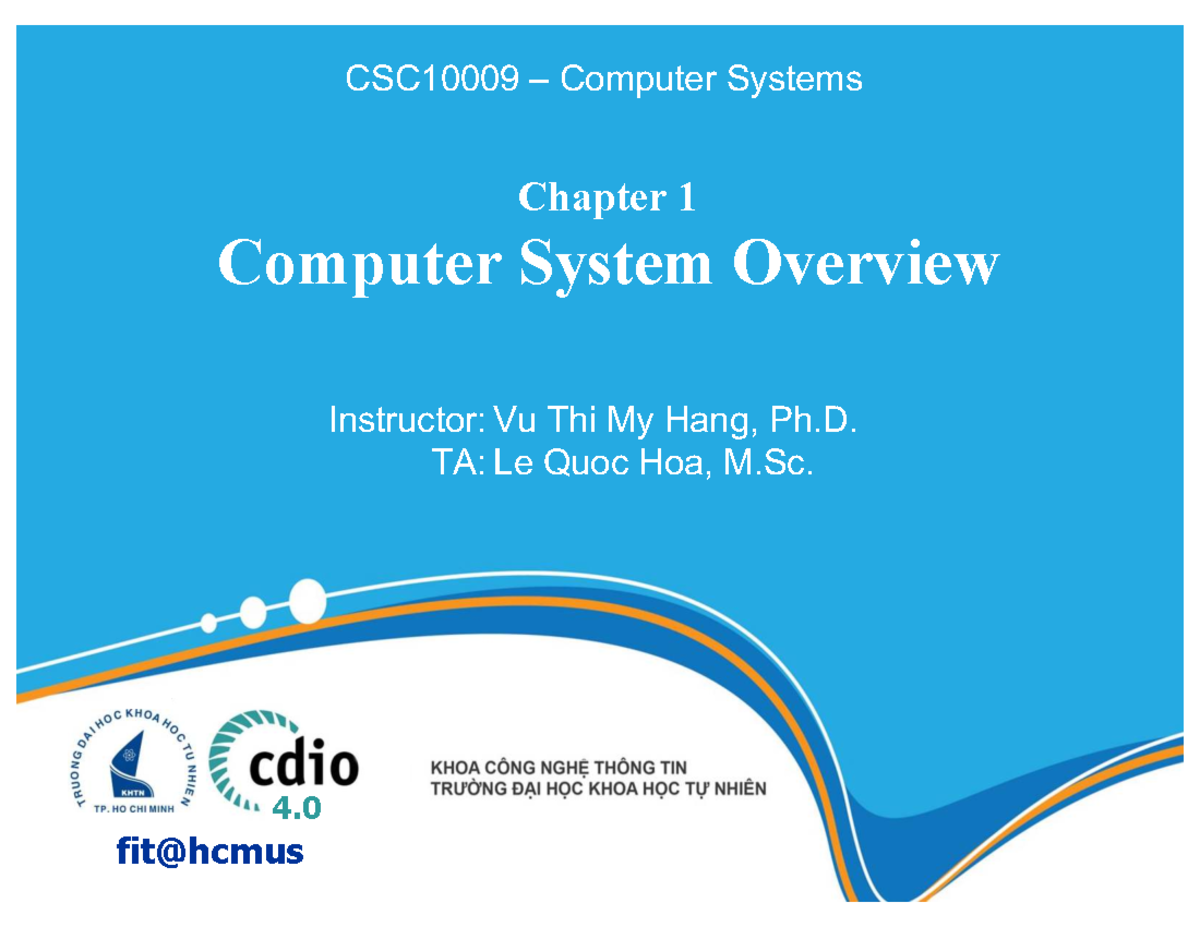 CSC10009 – Computer Systems

Chapter 1
Computer System Overview

Instructor: Vu Thi My Hang, Ph.D.
TA: Le Quoc Hoa, M.Sc.

TRUONG DAI HOC KHOA HOC TU NHIEN
KHTN
TP. HO CHI MINH

cdio
4.0

KHOA CÔNG NGHỆ THÔNG TIN
TRƯỜNG ĐẠI HỌC KHOA HỌC TỰ NHIÊN

fit@hcmus